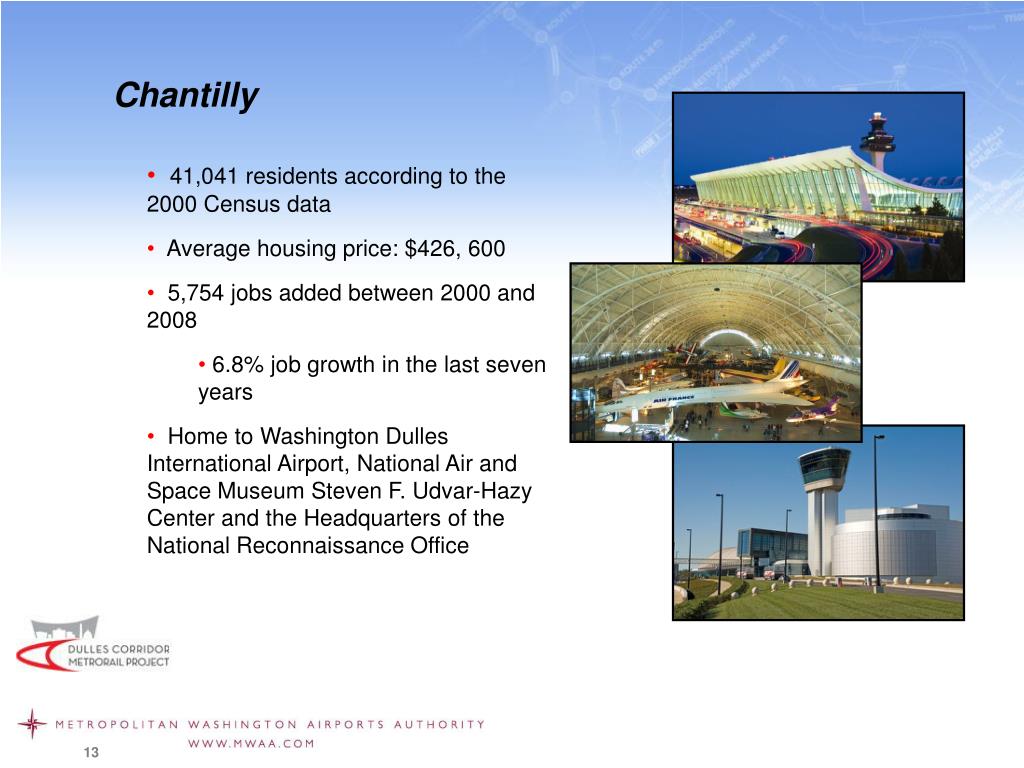 Chantilly

• 41,041 residents according to the 2000 Census data

• Average housing price: $426, 600

• 5,754 jobs added between 2000 and 2008

• 6.8% job growth in the last seven years

• Home to Washington Dulles International Airport, National Air and Space Museum Steven F. Udvar-Hazy Center and the Headquarters of the National Reconnaissance Office

AIR FRANCE

DULLES CORRIDOR METRORAIL PROJECT

METROPOLITAN WASHINGTON AIRPORTS AUTHORITY

WWW.MWAA.COM

13